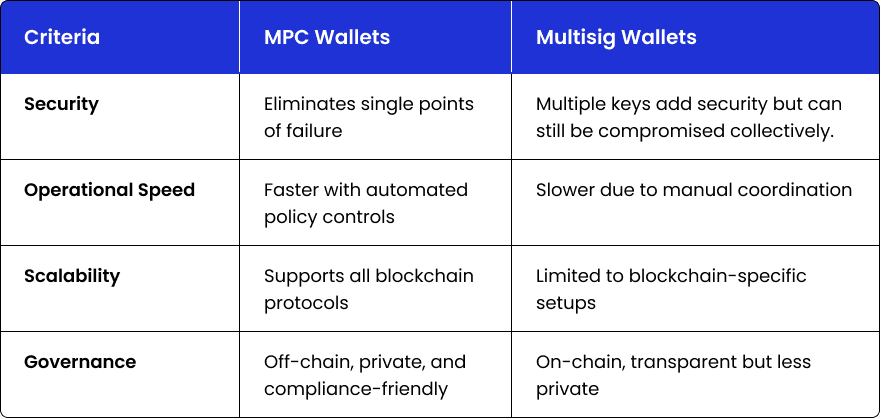 | Criteria | MPC Wallets | Multisig Wallets |
|---|---|---|
| Security | Eliminates single points of failure | Multiple keys add security but can still be compromised collectively. |
| Operational Speed | Faster with automated policy controls | Slower due to manual coordination |
| Scalability | Supports all blockchain protocols | Limited to blockchain-specific setups |
| Governance | Off-chain, private, and compliance-friendly | On-chain, transparent but less private |